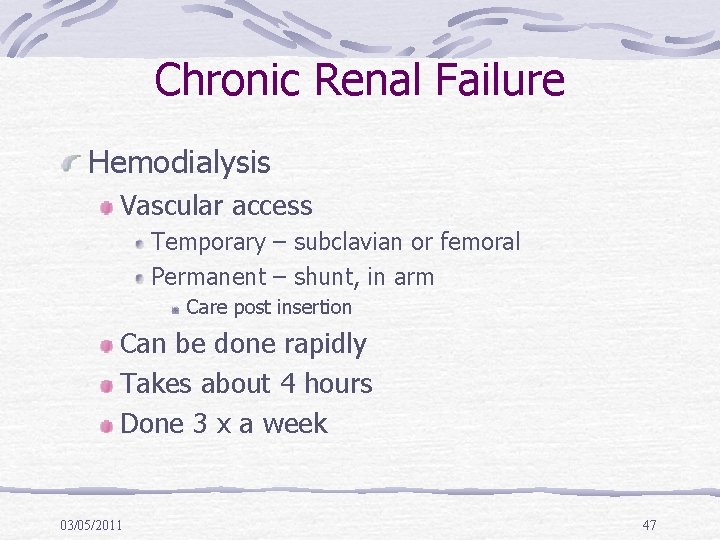 Chronic Renal Failure

Hemodialysis

Vascular access

Temporary – subclavian or femoral

Permanent – shunt, in arm

Care post insertion

Can be done rapidly

Takes about 4 hours

Done 3 x a week

03/05/2011

47